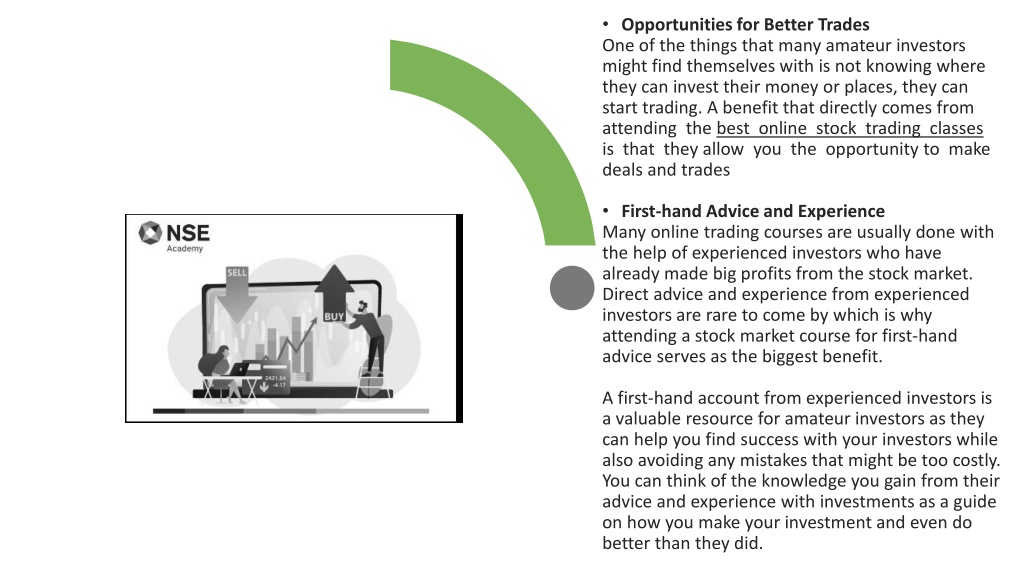 NSE
Academy

SELL

BUY

2421.54
-4.17

• Opportunities for Better Trades
One of the things that many amateur investors might find themselves with is not knowing where they can invest their money or places, they can start trading. A benefit that directly comes from attending the best online stock trading classes is that they allow you the opportunity to make deals and trades

• First-hand Advice and Experience
Many online trading courses are usually done with the help of experienced investors who have already made big profits from the stock market. Direct advice and experience from experienced investors are rare to come by which is why attending a stock market course for first-hand advice serves as the biggest benefit.

A first-hand account from experienced investors is a valuable resource for amateur investors as they can help you find success with your investors while also avoiding any mistakes that might be too costly. You can think of the knowledge you gain from their advice and experience with investments as a guide on how you make your investment and even do better than they did.